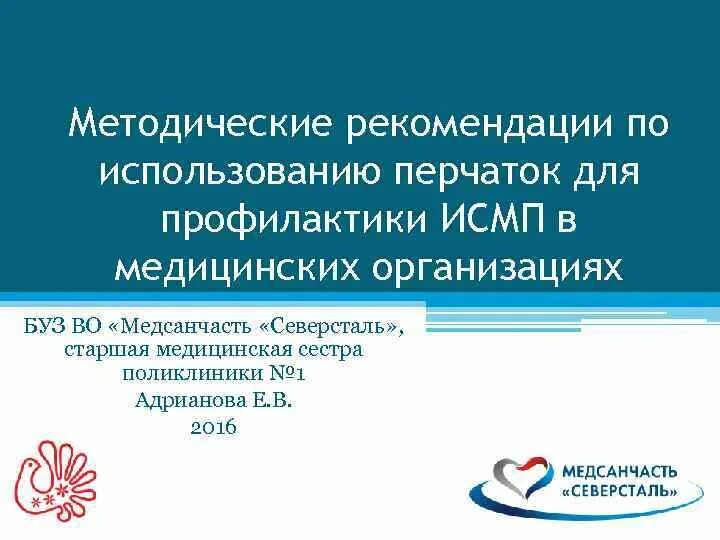 Методические рекомендации по использованию перчаток для профилактики ИСМП в медицинских организациях

БУЗ ВО «Медсанчасть «Северсталь», старшая медицинская сестра поликлиники №1
Адрианова Е.В.
2016

МЕДСАНЧАСТЬ «СЕВЕРСТАЛЬ»